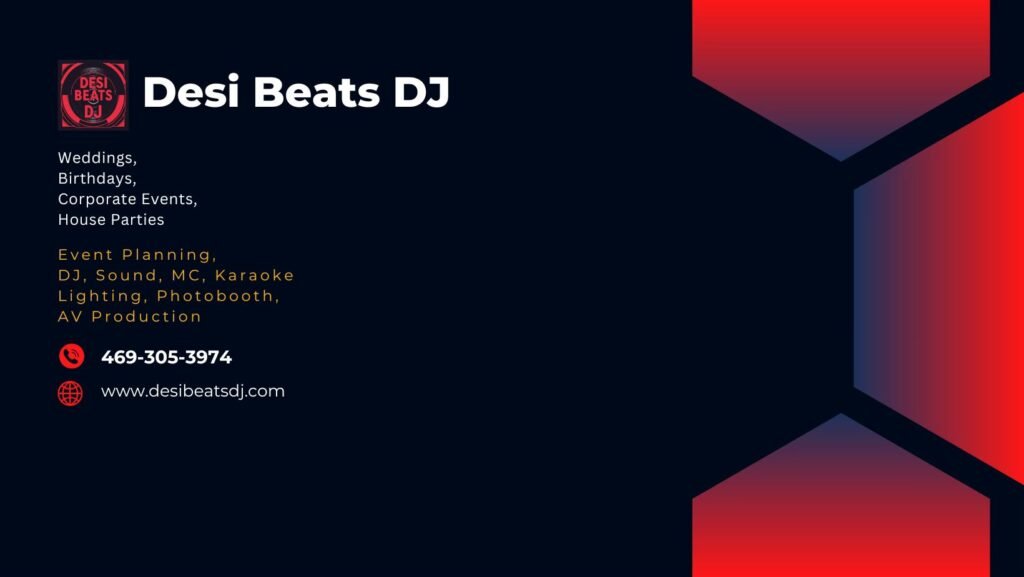 DESI BEATS DJ

Desi Beats DJ

Weddings,
Birthdays,
Corporate Events,
House Parties

Event Planning,
DJ, Sound, MC, Karaoke
Lighting, Photobooth,
AV Production

469-305-3974

www.desibeatsdj.com